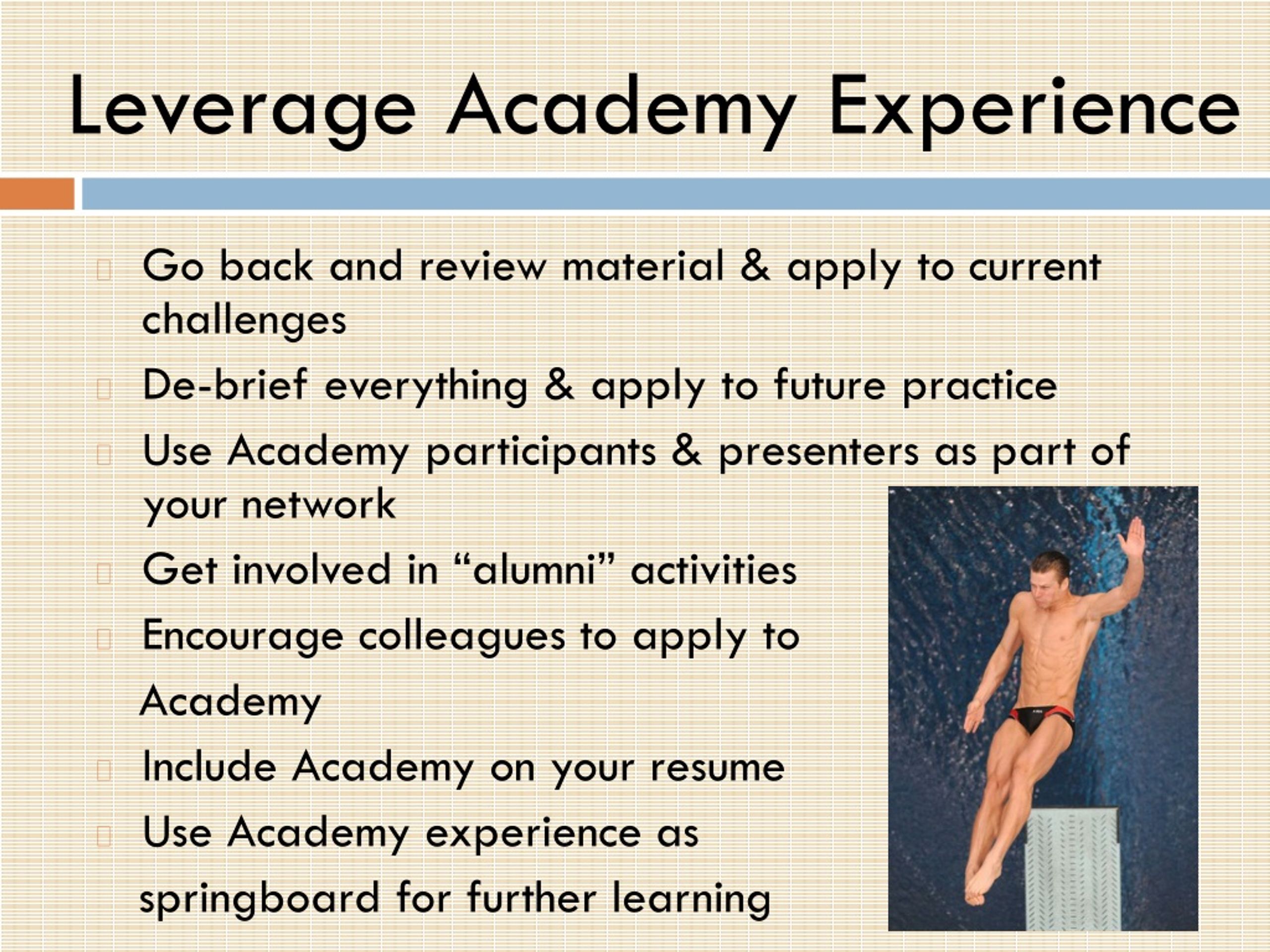 Leverage Academy Experience

Go back and review material & apply to current challenges

De-brief everything & apply to future practice

Use Academy participants & presenters as part of your network

Get involved in “alumni” activities

Encourage colleagues to apply to Academy

Include Academy on your resume

Use Academy experience as springboard for further learning